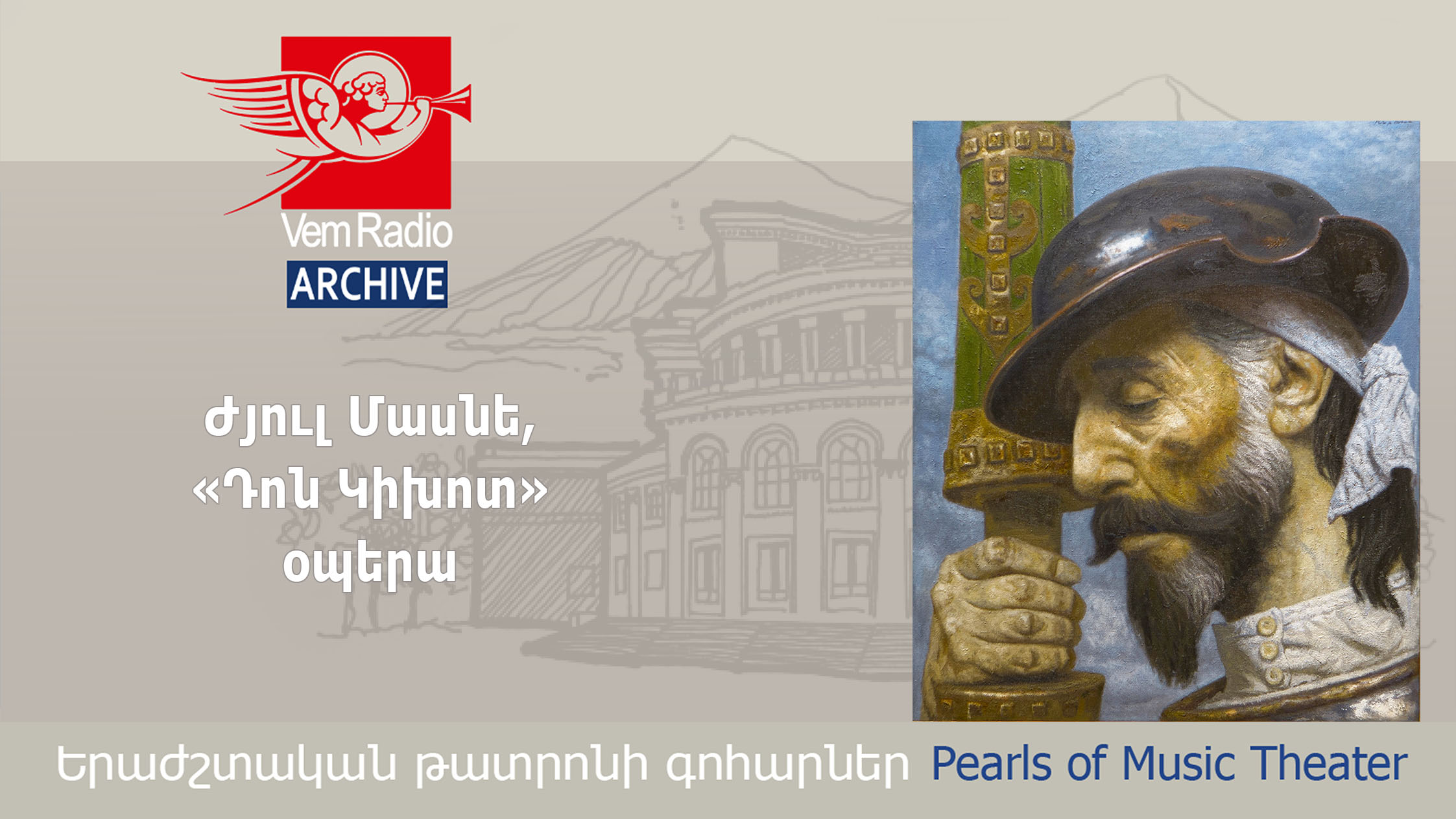 Vem Radio
ARCHIVE

Ժյուլ Մասնե,
«Դոն Կիխոտ»
օպերա

Երաժշտական թատրոնի գոհարներ Pearls of Music Theater